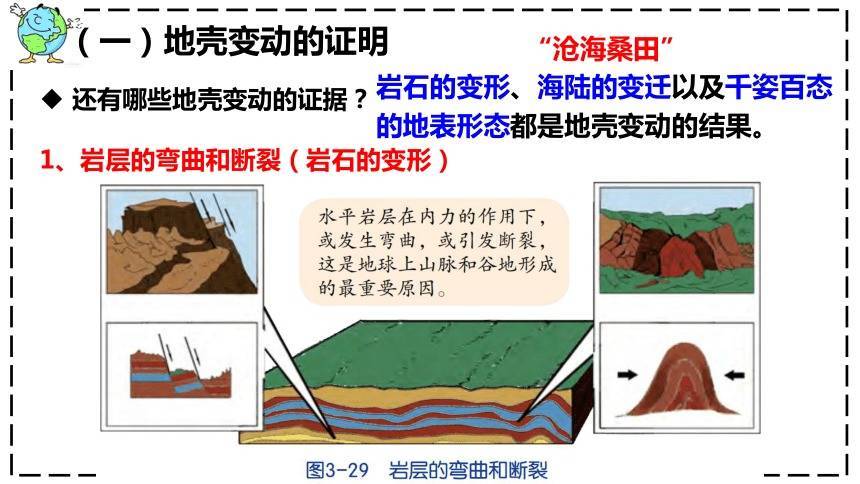 （一）地壳变动的证明

“沧海桑田”

◆ 还有哪些地壳变动的证据？

岩石的变形、海陆的变迁以及千姿百态的地表形态都是地壳变动的结果。

1、岩层的弯曲和断裂（岩石的变形）

水平岩层在内力的作用下，或发生弯曲，或引发断裂，这是地球上山脉和谷地形成的最重要原因。

图3-29 岩层的弯曲和断裂